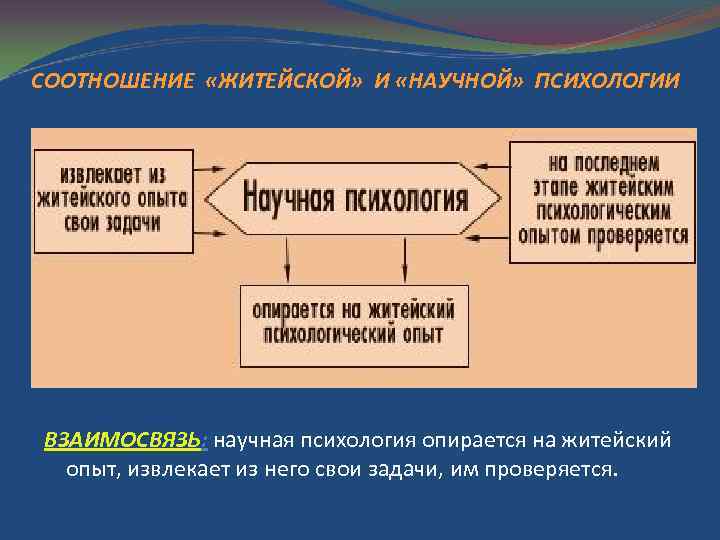 СООТНОШЕНИЕ «ЖИТЕЙСКОЙ» И «НАУЧНОЙ» ПСИХОЛОГИИ

извлекает из житейского опыта свои задачи

Научная психология

на последнем этапе житейским психологическим опытом проверяется

опирается на житейский психологический опыт

ВЗАИМОСВЯЗЬ: научная психология опирается на житейский опыт, извлекает из него свои задачи, им проверяется.